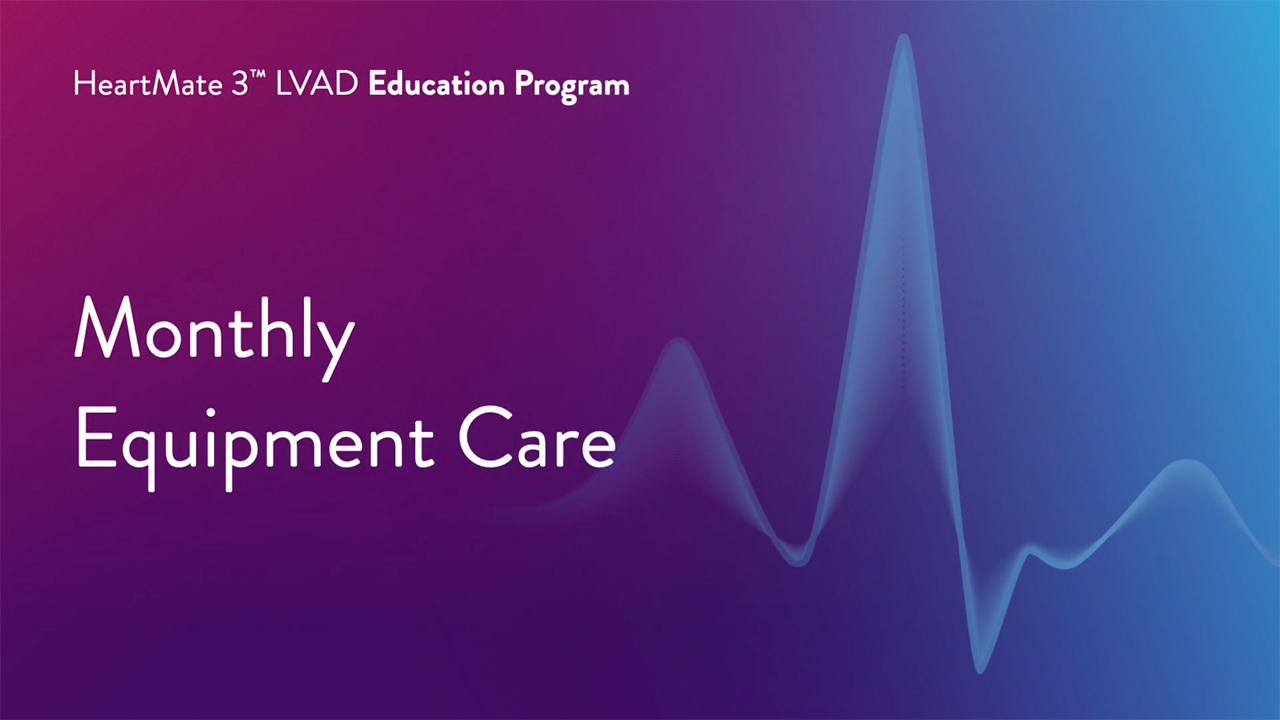 HeartMate 3™ LVAD Education Program

Monthly Equipment Care